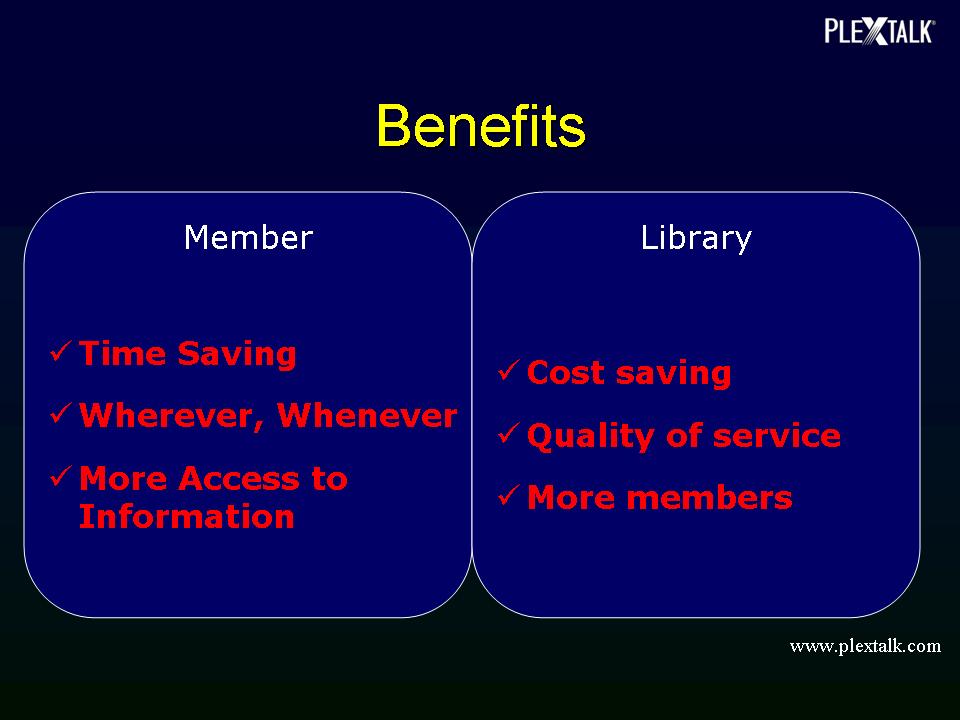 PLEXTALK®

Benefits

Member

✓ Time Saving

✓ Wherever, Whenever

✓ More Access to Information

Library

✓ Cost saving

✓ Quality of service

✓ More members

www.plextalk.com